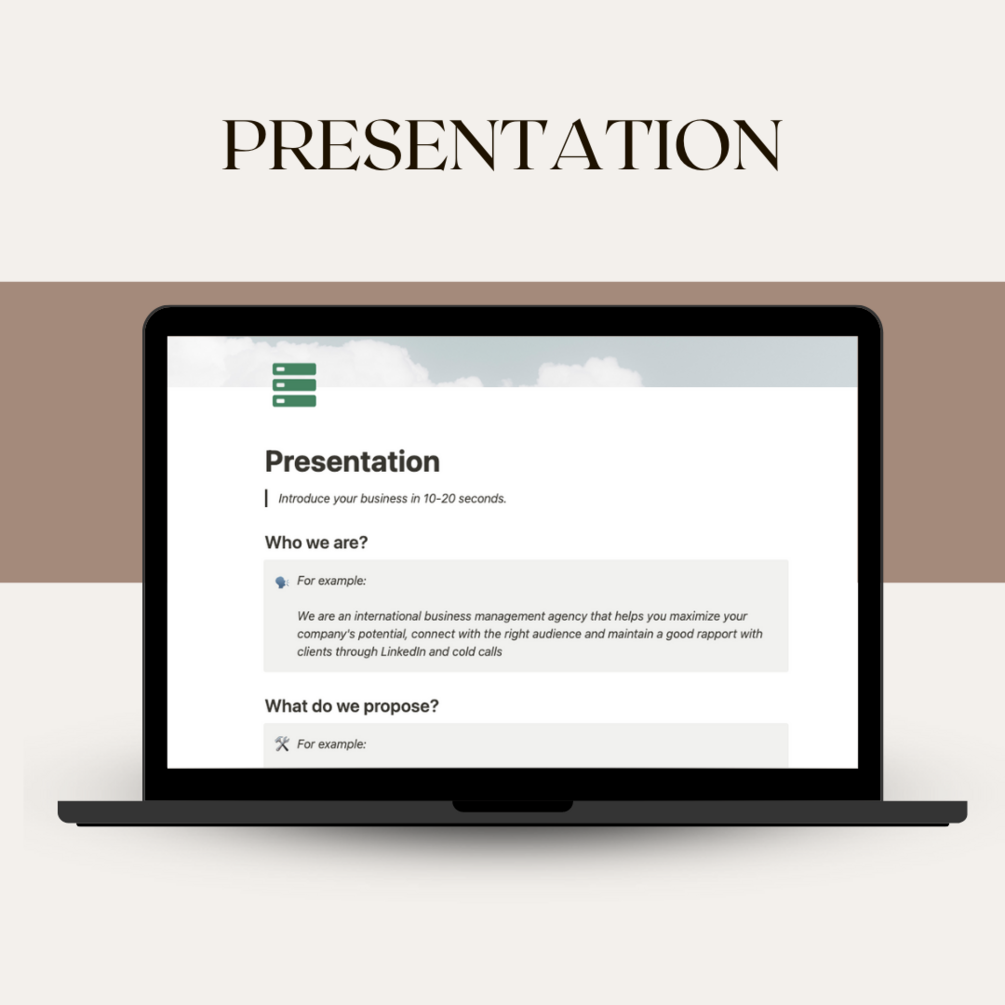 PRESENTATION

Presentation

Introduce your business in 10-20 seconds.

Who we are?

For example:

We are an international business management agency that helps you maximize your company's potential, connect with the right audience and maintain a good rapport with clients through LinkedIn and cold calls

What do we propose?

For example: